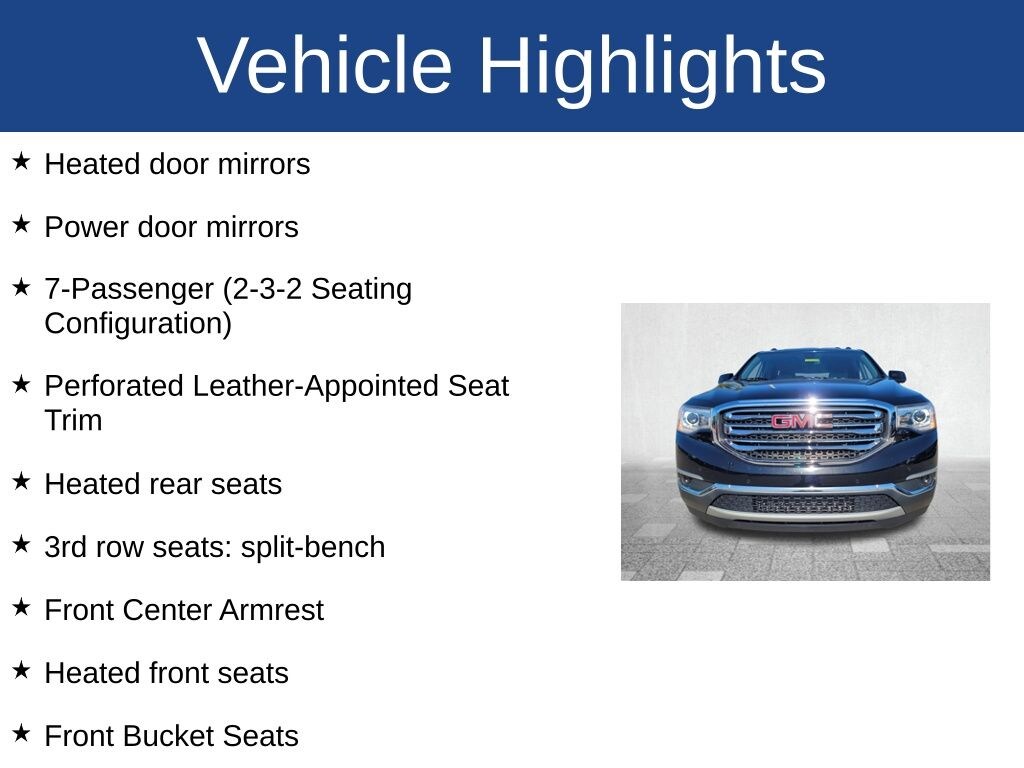 Vehicle Highlights

★ Heated door mirrors

★ Power door mirrors

★ 7-Passenger (2-3-2 Seating Configuration)

★ Perforated Leather-Appointed Seat Trim

★ Heated rear seats

★ 3rd row seats: split-bench

★ Front Center Armrest

★ Heated front seats

★ Front Bucket Seats

GMC